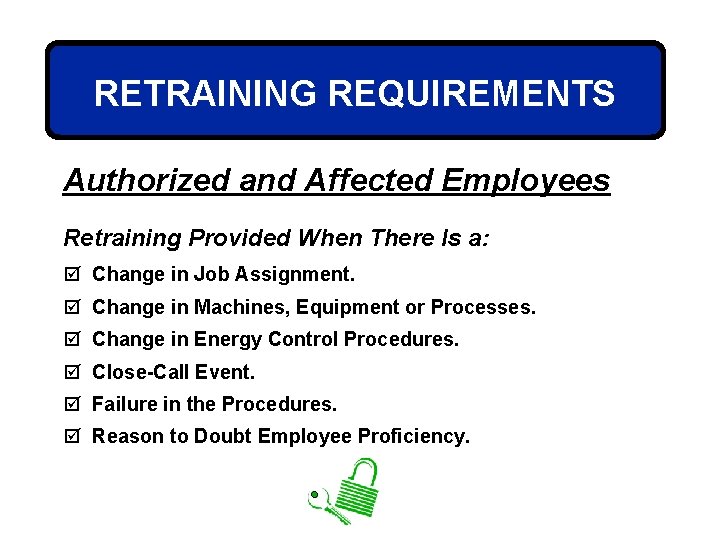 RETRAINING REQUIREMENTS

Authorized and Affected Employees

Retraining Provided When There Is a:

☑ Change in Job Assignment.

☑ Change in Machines, Equipment or Processes.

☑ Change in Energy Control Procedures.

☑ Close-Call Event.

☑ Failure in the Procedures.

☑ Reason to Doubt Employee Proficiency.